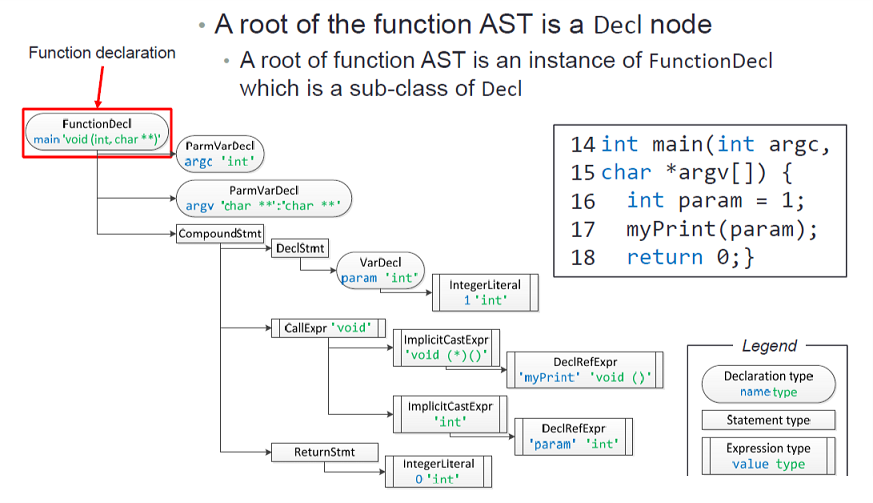 • A root of the function AST is a Decl node

• A root of function AST is an instance of FunctionDecl which is a sub-class of Decl

Function declaration

FunctionDecl
main 'void (int, char **)'

ParmVarDecl
argc 'int'

ParmVarDecl
argv 'char **':'char **'

CompoundStmt

DeclStmt

VarDecl
param 'int'

IntegerLiteral
1 'int'

CallExpr 'void'

ImplicitCastExpr
'void (*)()'

DeclRefExpr
'myPrint' 'void ()'

ImplicitCastExpr
'int'

DeclRefExpr
'param' 'int'

ReturnStmt

IntegerLiteral
0 'int'

14 int main(int argc,
15 char *argv[]) {
16 int param = 1;
17 myPrint(param);
18 return 0;}

Legend

Declaration type
name type

Statement type

Expression type
value type